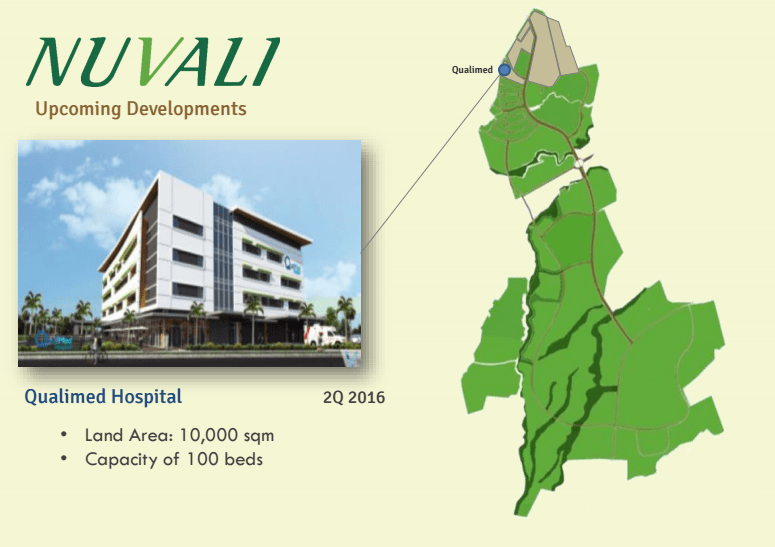 NUVALI
Upcoming Developments

Qualimed

Qualimed Hospital

2Q 2016

• Land Area: 10,000 sqm
• Capacity of 100 beds